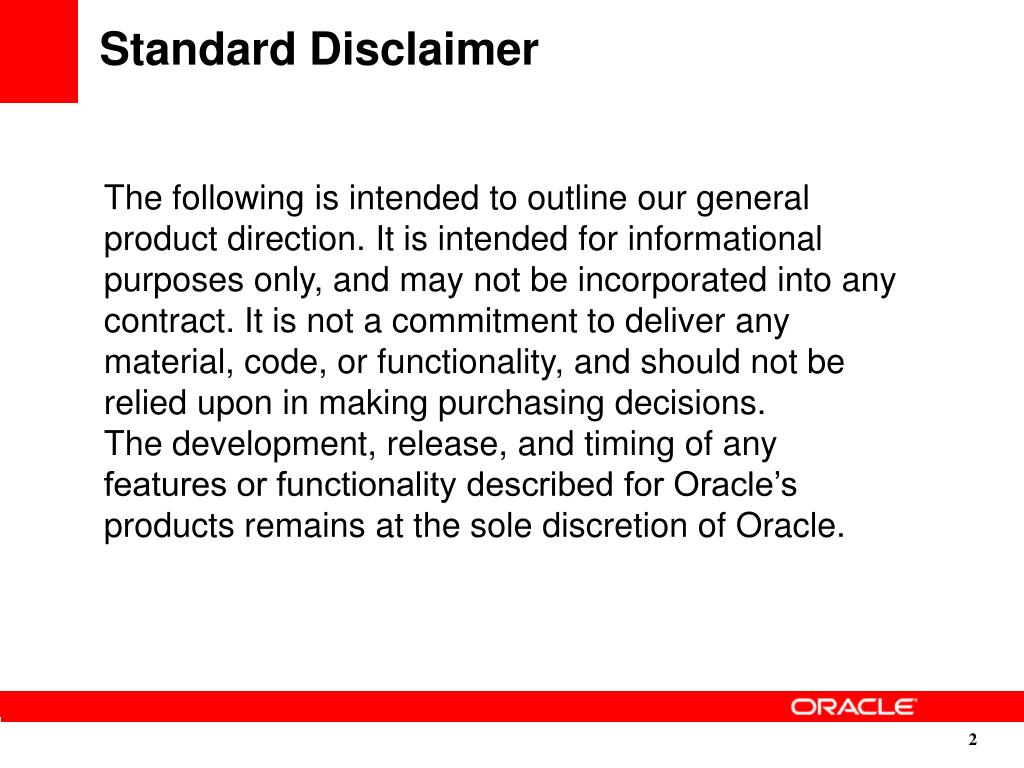 Standard Disclaimer

The following is intended to outline our general product direction. It is intended for informational purposes only, and may not be incorporated into any contract. It is not a commitment to deliver any material, code, or functionality, and should not be relied upon in making purchasing decisions.

The development, release, and timing of any features or functionality described for Oracle's products remains at the sole discretion of Oracle.

ORACLE

2